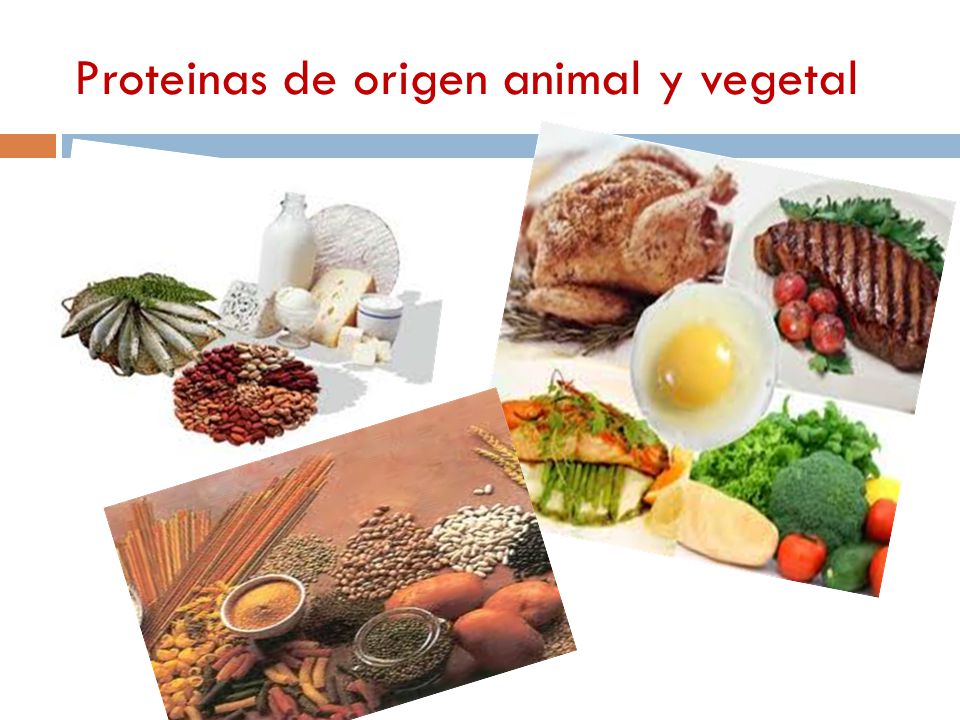 Proteinas de origen animal y vegetal